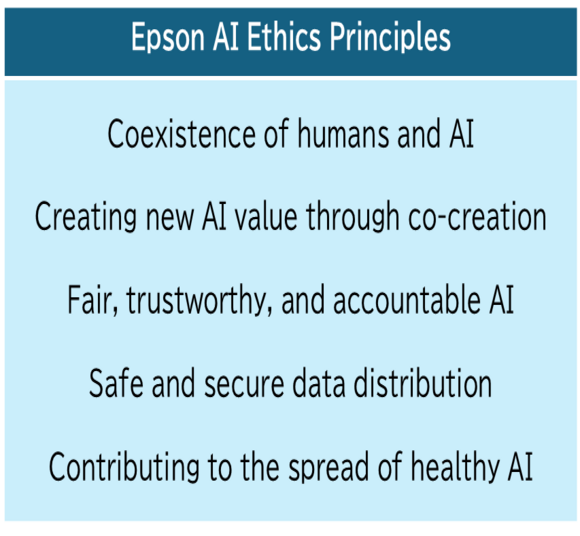 Epson AI Ethics Principles

Coexistence of humans and AI

Creating new AI value through co-creation

Fair, trustworthy, and accountable AI

Safe and secure data distribution

Contributing to the spread of healthy AI